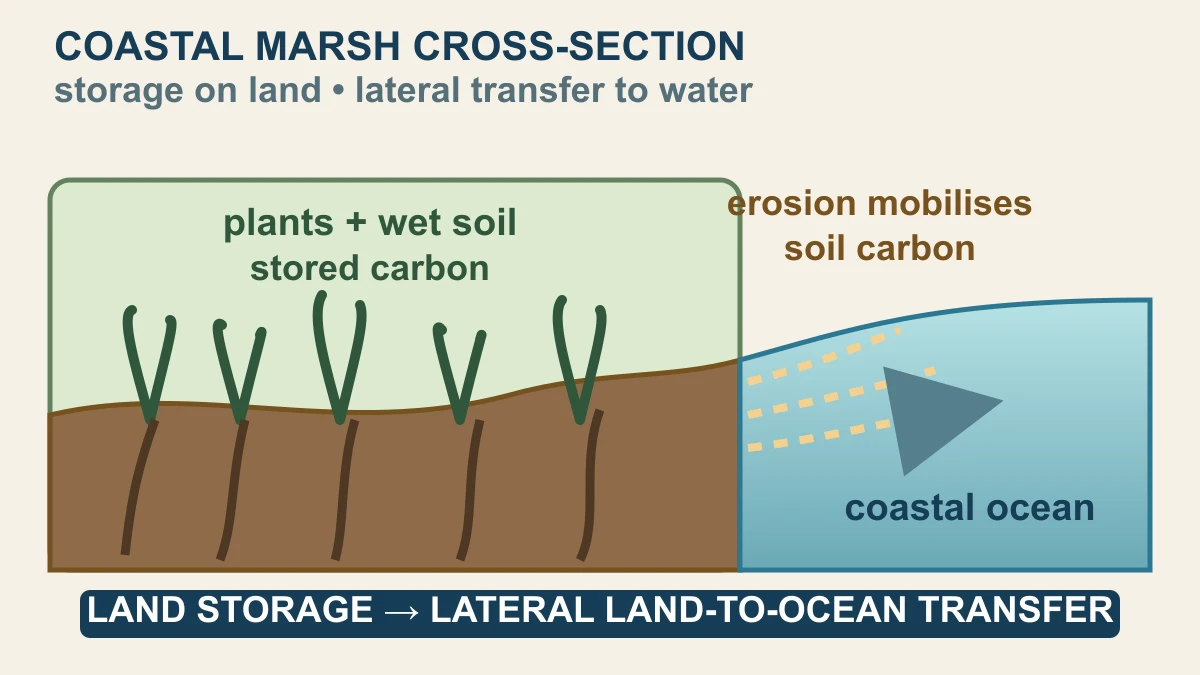 COASTAL MARSH CROSS-SECTION
storage on land • lateral transfer to water

plants + wet soil
stored carbon

erosion mobilises
soil carbon

coastal ocean

LAND STORAGE → LATERAL LAND-TO-OCEAN TRANSFER